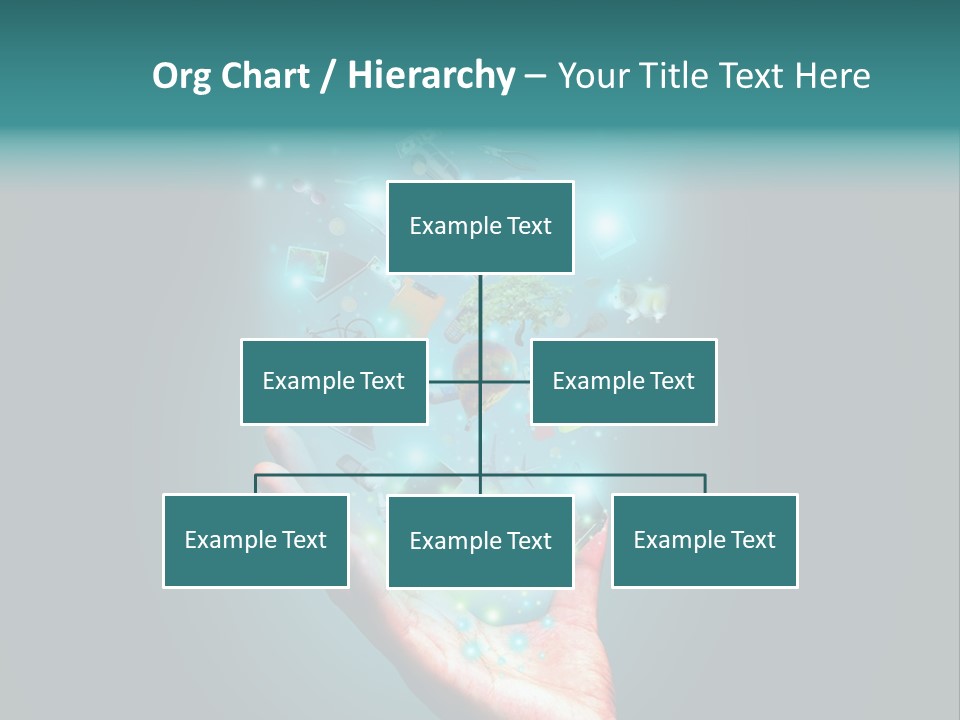 Org Chart / Hierarchy – Your Title Text Here

Example Text

Example Text

Example Text

Example Text

Example Text

Example Text